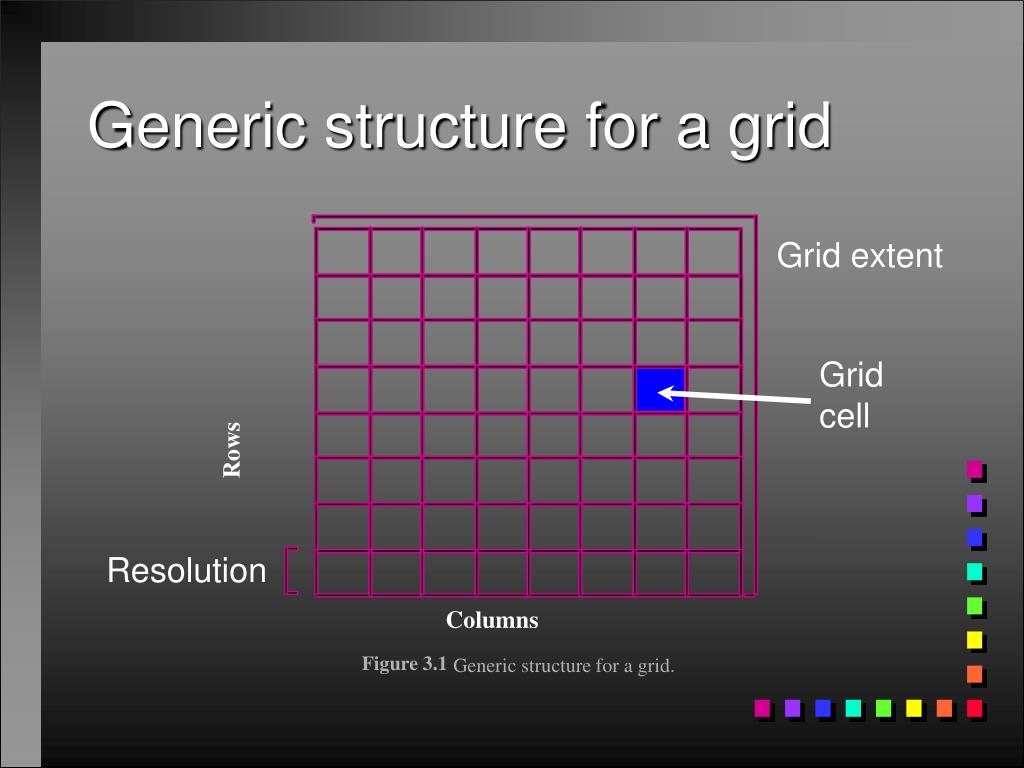 Generic structure for a grid

Grid extent

Grid cell

Rows

Resolution

Columns

Figure 3.1 Generic structure for a grid.